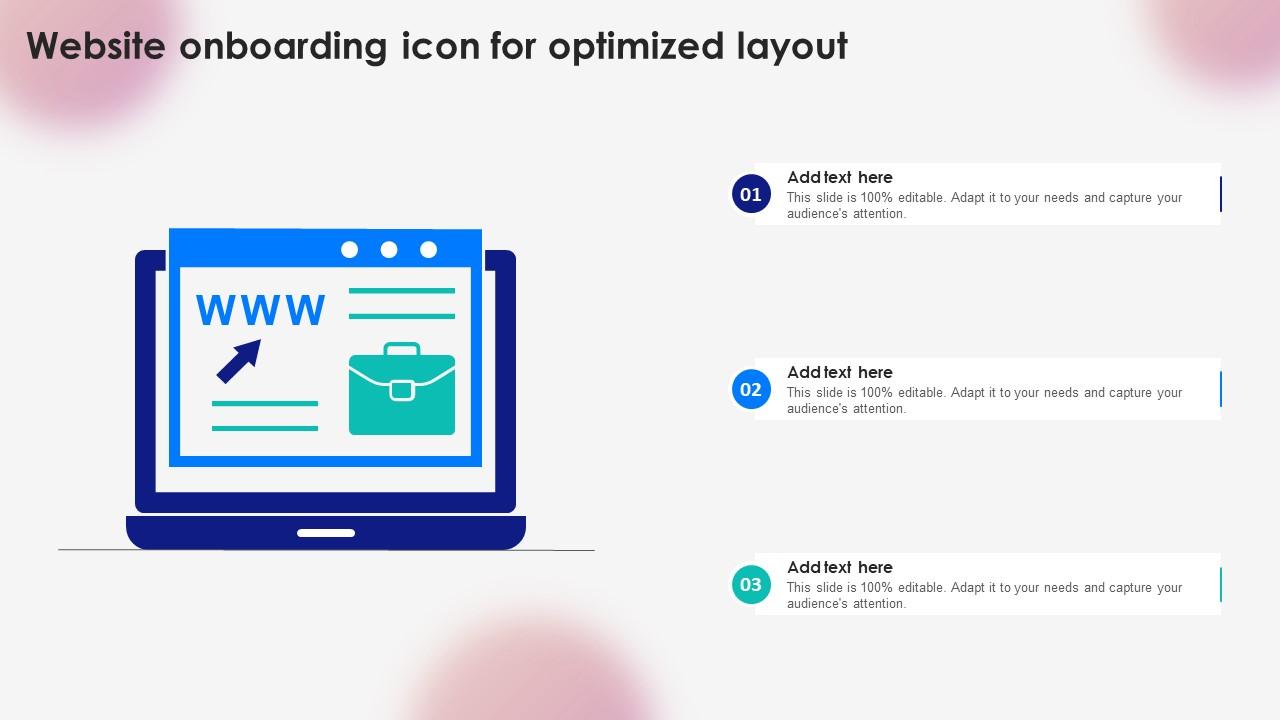 Website onboarding icon for optimized layout

WWW

01
Add text here
This slide is 100% editable. Adapt it to your needs and capture your audience's attention.

02
Add text here
This slide is 100% editable. Adapt it to your needs and capture your audience's attention.

03
Add text here
This slide is 100% editable. Adapt it to your needs and capture your audience's attention.